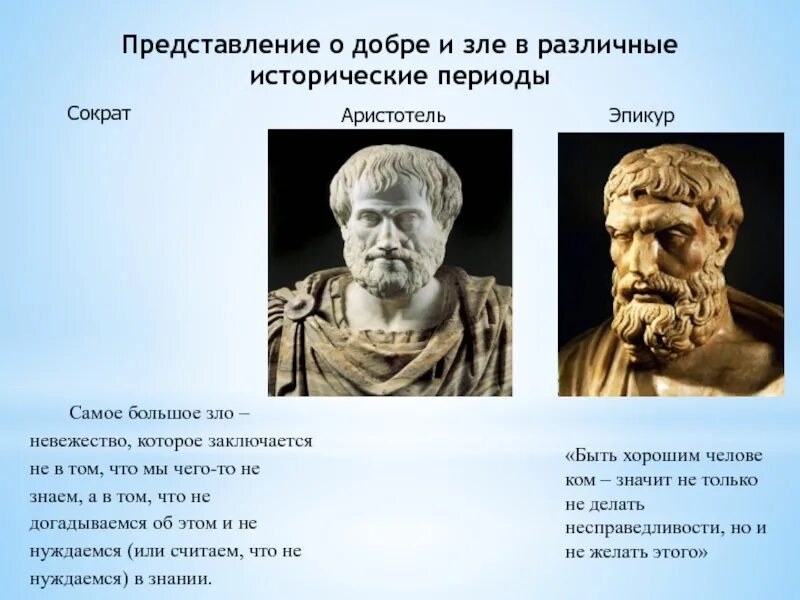 Представление о добре и зле в различные исторические периоды

Сократ

Аристотель

Эпикур

Самое большое зло – невежество, которое заключается не в том, что мы чего-то не знаем, а в том, что не догадываемся об этом и не нуждаемся (или считаем, что не нуждаемся) в знании.

«Быть хорошим челове ком – значит не только не делать несправедливости, но и не желать этого»